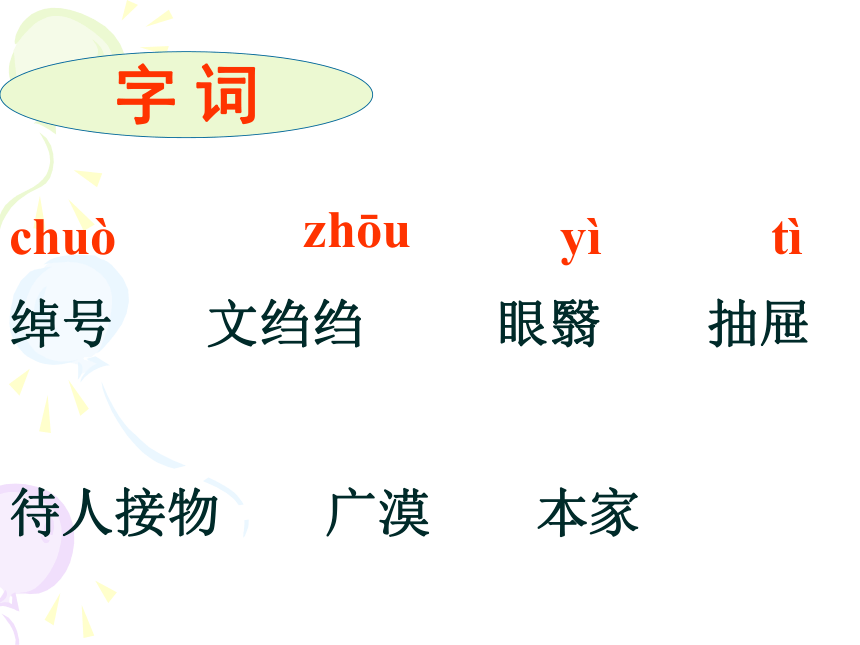 字 词

chuò　　zhōu　　yì　　tì

绰号　　文绉绉　　眼翳　　抽屉

待人接物　　广漠　　本家